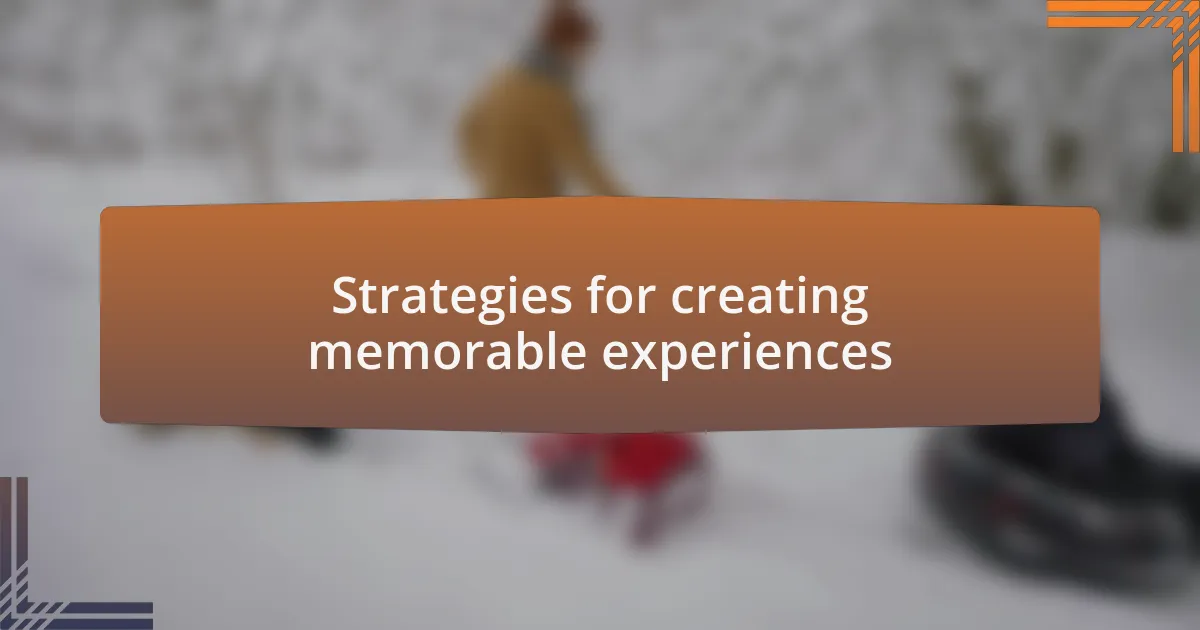 Strategies for creating memorable experiences